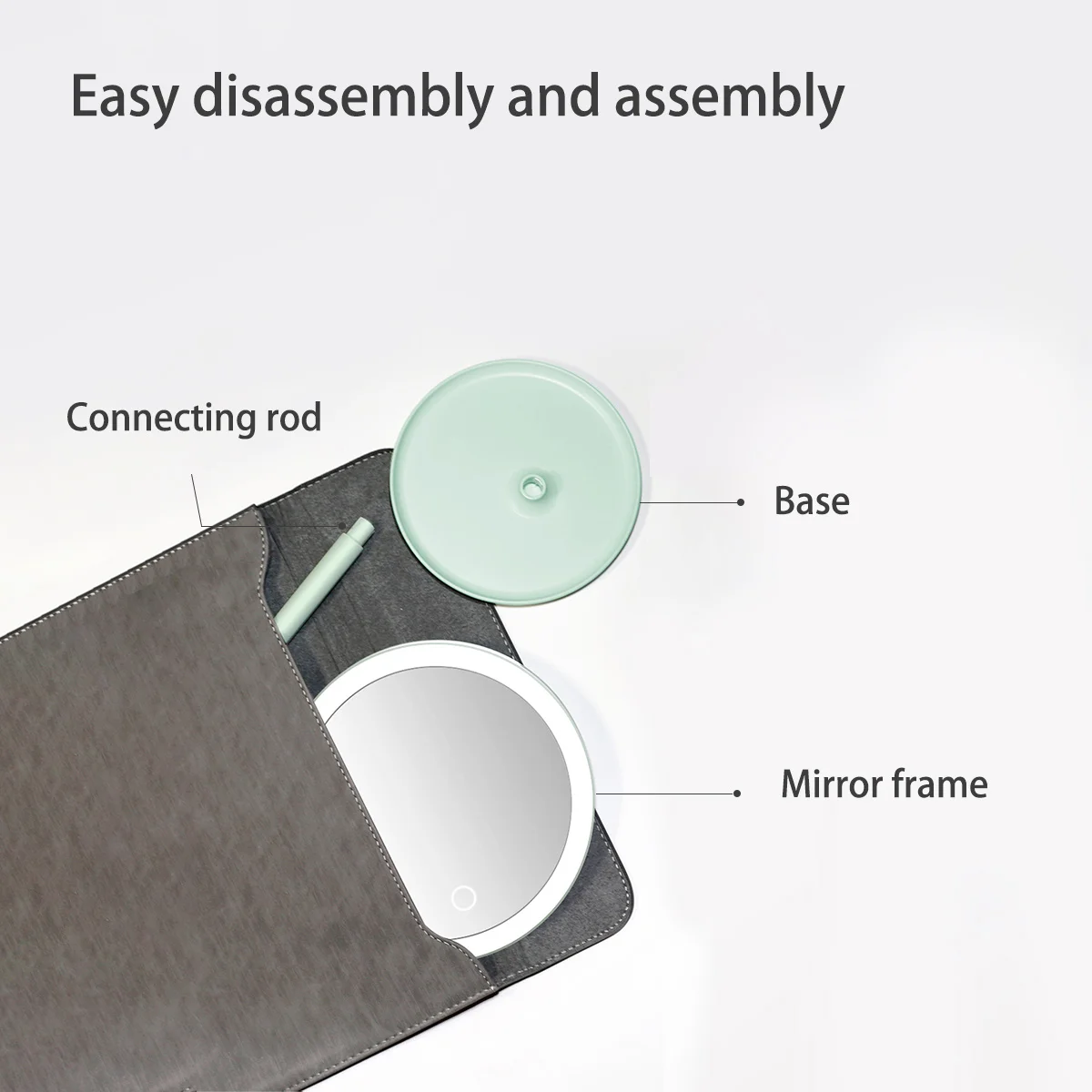 Easy disassembly and assembly

Connecting rod

Base

Mirror frame